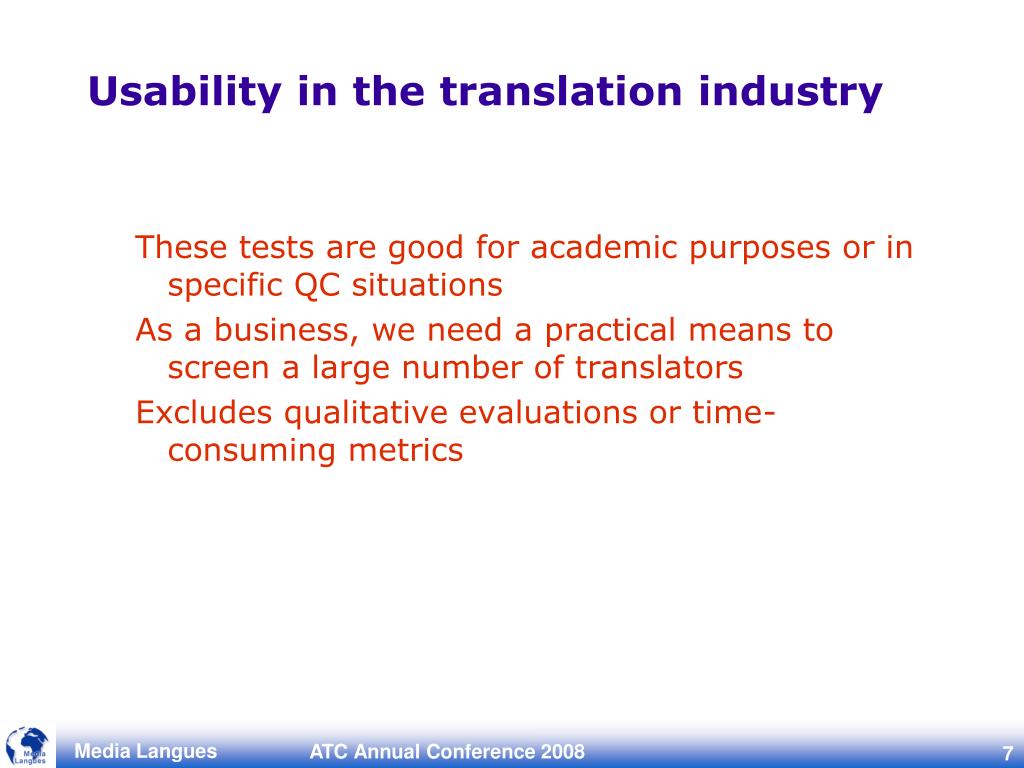 Usability in the translation industry

These tests are good for academic purposes or in specific QC situations

As a business, we need a practical means to screen a large number of translators

Excludes qualitative evaluations or time-consuming metrics

Media Langues

Media Langues

ATC Annual Conference 2008

7